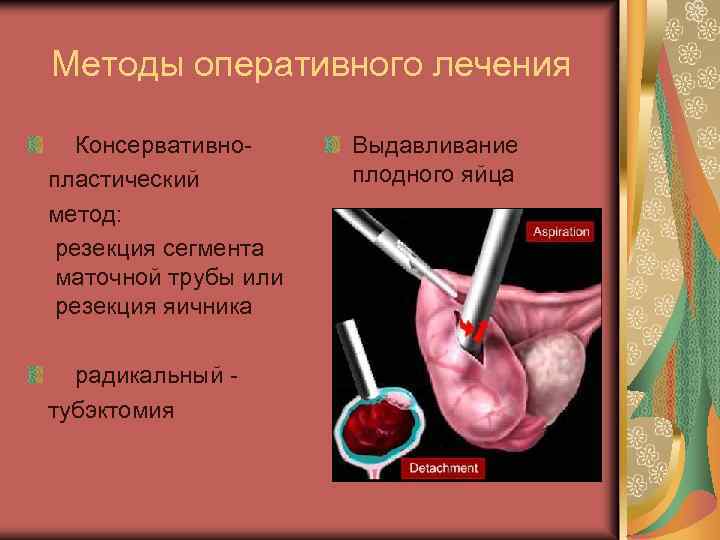 Методы оперативного лечения

Консервативно-пластический метод:
резекция сегмента маточной трубы или резекция яичника

радикальный - тубэктомия

Выдавливание плодного яйца

Aspiration

Detachment